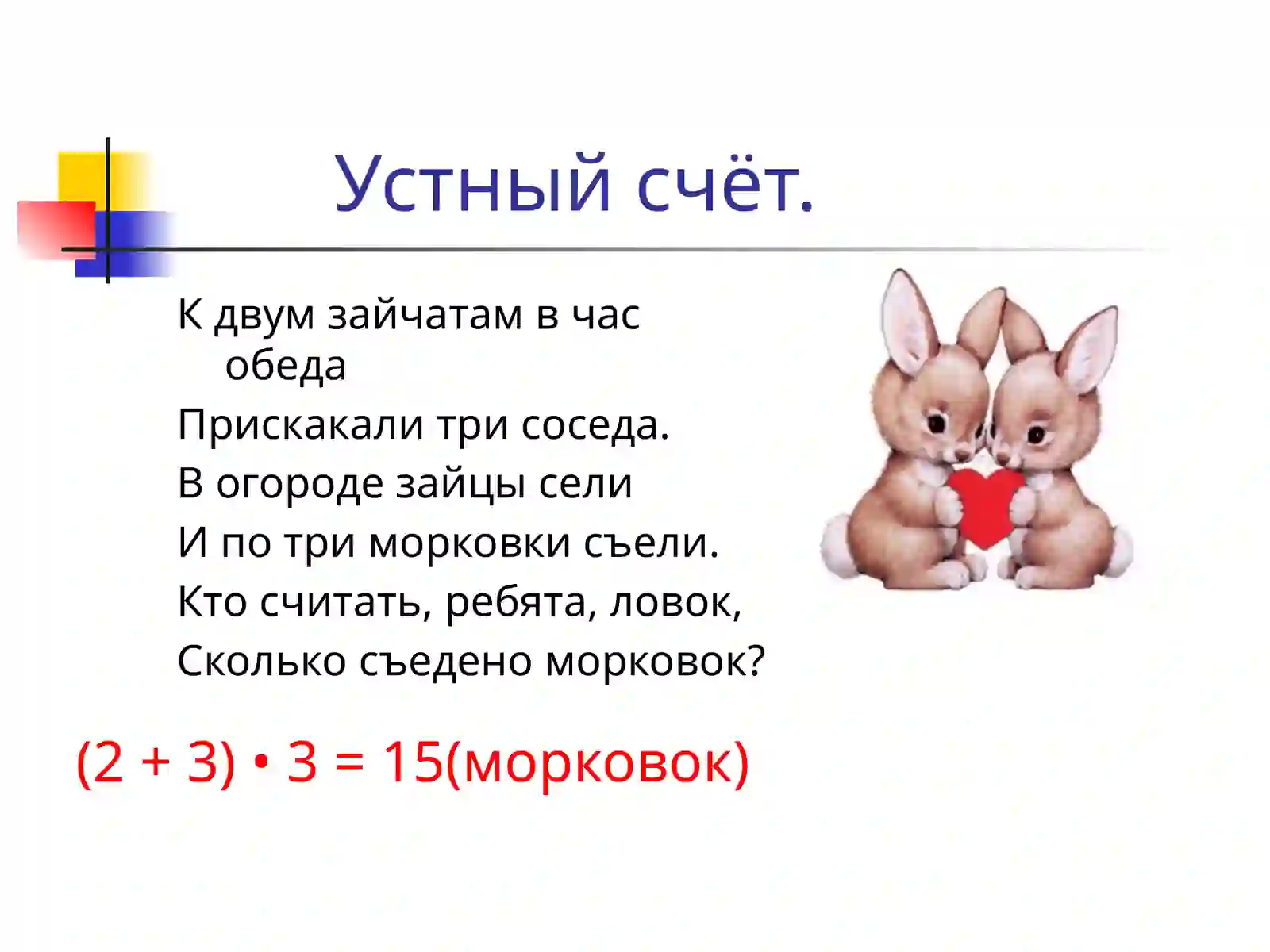 Устный счёт.

К двум зайчатам в час обеда
Прискакали три соседа.
В огороде зайцы сели
И по три морковки съели.
Кто считать, ребята, ловок,
Сколько съедено морковок?

$(2 + 3) \cdot 3 = 15$(морковок)